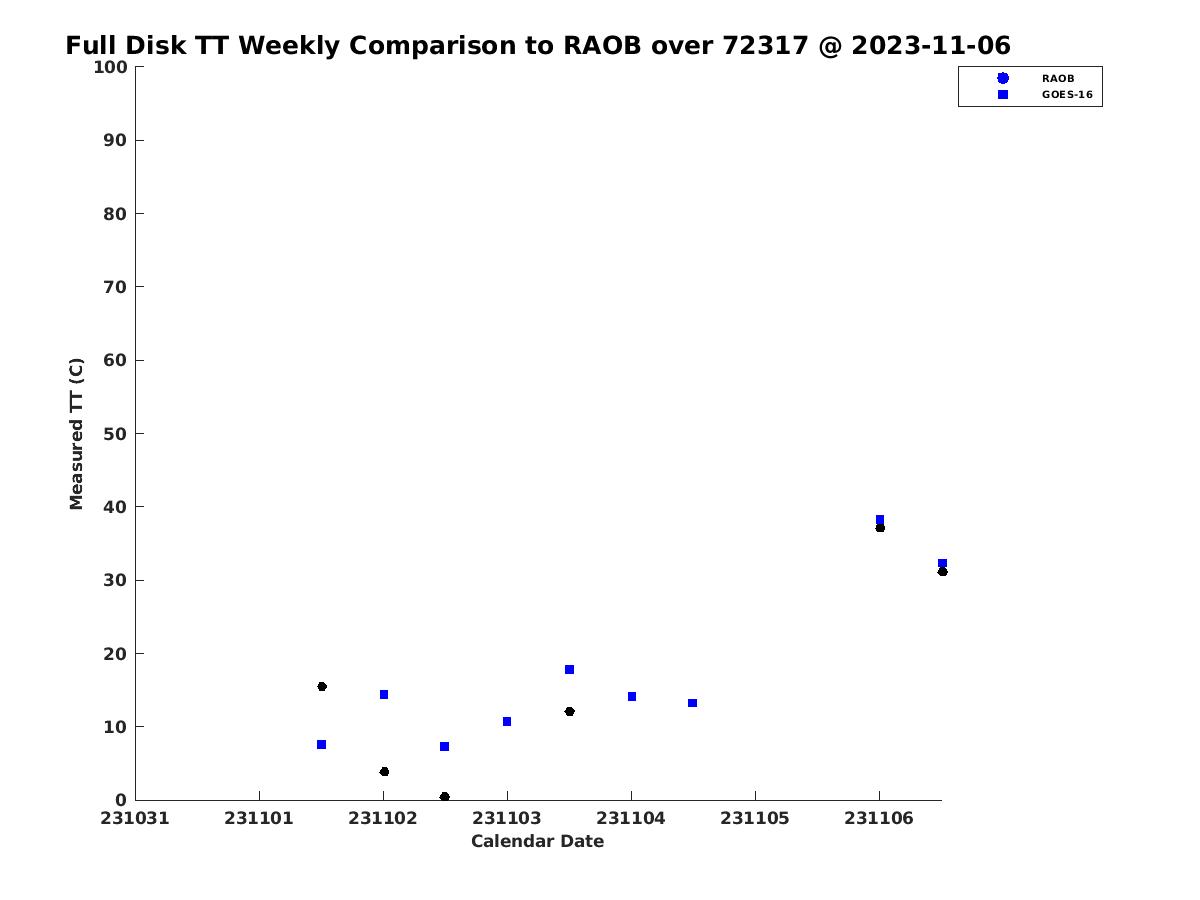 Full Disk TT Weekly Comparison to RAOB over 72317 @ 2023-11-06

RAOB
GOES-16

Measured TT (C)

100
90
80
70
60
50
40
30
20
10
0

231031 231101 231102 231103 231104 231105 231106

Calendar Date